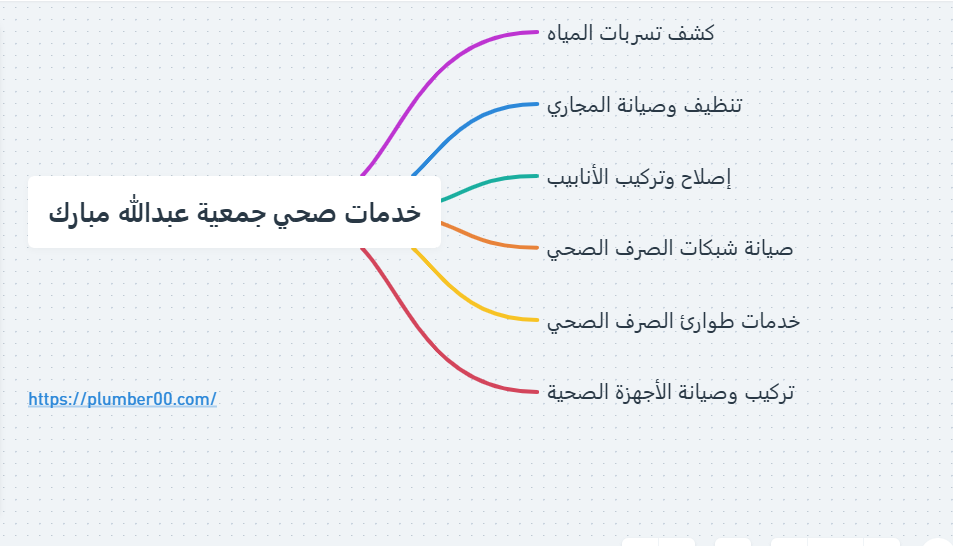 خدمات صحي جمعية عبدالله مبارك

كشف تسربات المياه

تنظيف وصيانة المجاري

إصلاح وتركيب الأنابيب

صيانة شبكات الصرف الصحي

خدمات طوارئ الصرف الصحي

تركيب وصيانة الأجهزة الصحية

https://plumber00.com/